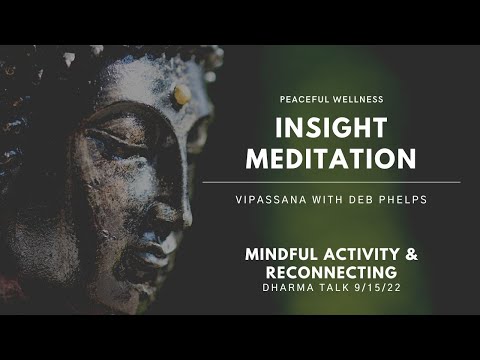 PEACEFUL WELLNESS

INSIGHT MEDITATION

VIPASSANA WITH DEB PHELPS

MINDFUL ACTIVITY & RECONNECTING
DHARMA TALK 9/15/22